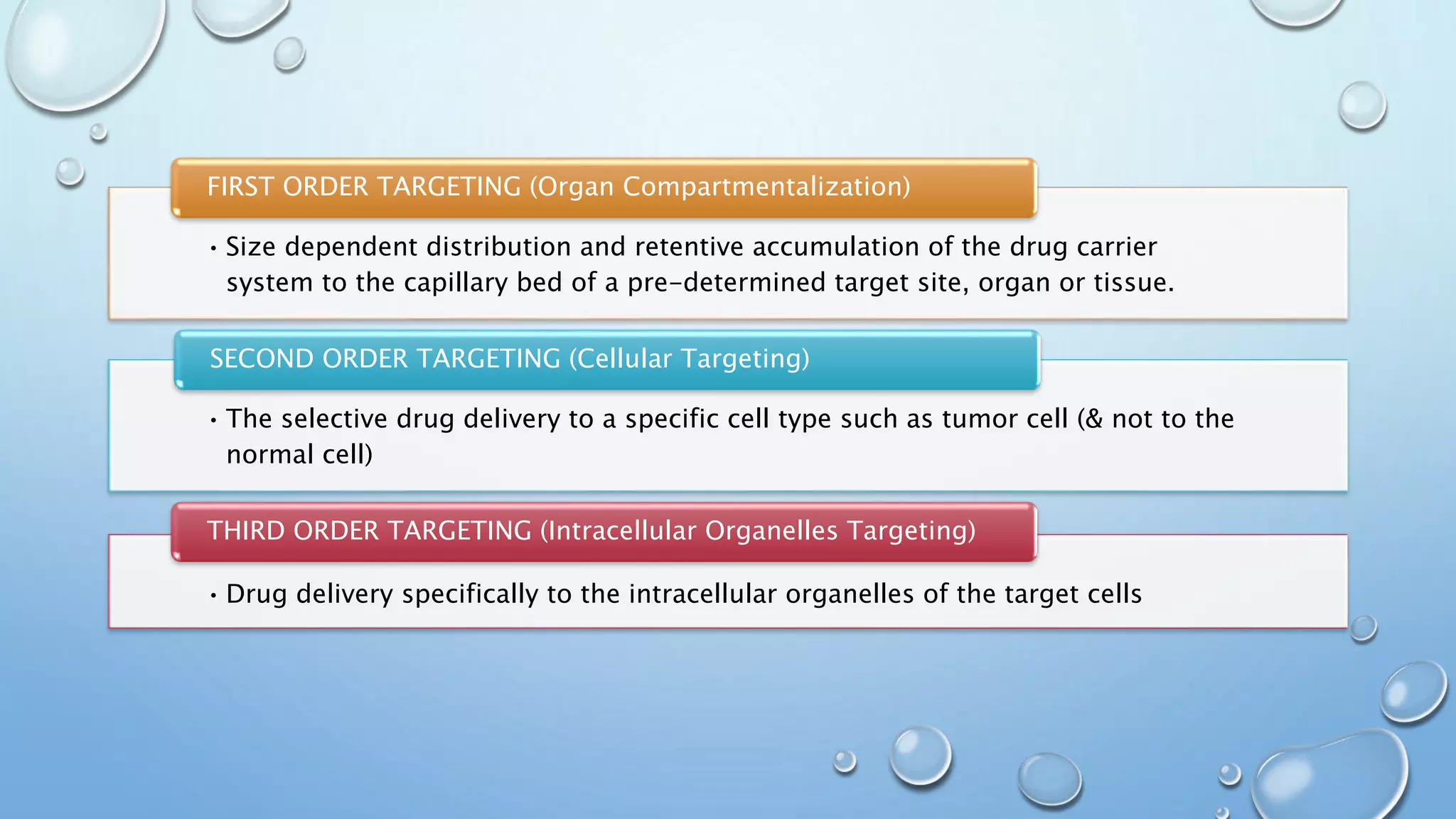 FIRST ORDER TARGETING (Organ Compartmentalization)

• Size dependent distribution and retentive accumulation of the drug carrier system to the capillary bed of a pre-determined target site, organ or tissue.

SECOND ORDER TARGETING (Cellular Targeting)

• The selective drug delivery to a specific cell type such as tumor cell (& not to the normal cell)

THIRD ORDER TARGETING (Intracellular Organelles Targeting)

• Drug delivery specifically to the intracellular organelles of the target cells